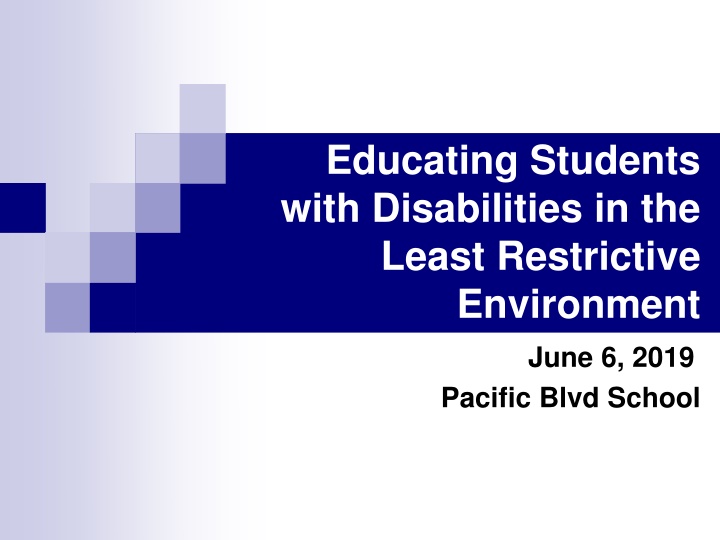 Educating Students with Disabilities in the Least Restrictive Environment

June 6, 2019
Pacific Blvd School